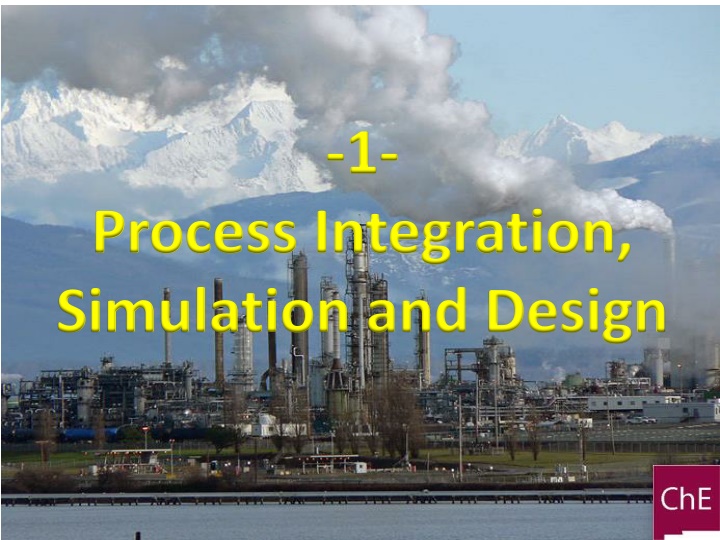 -1-

Process Integration, Simulation and Design

ChE